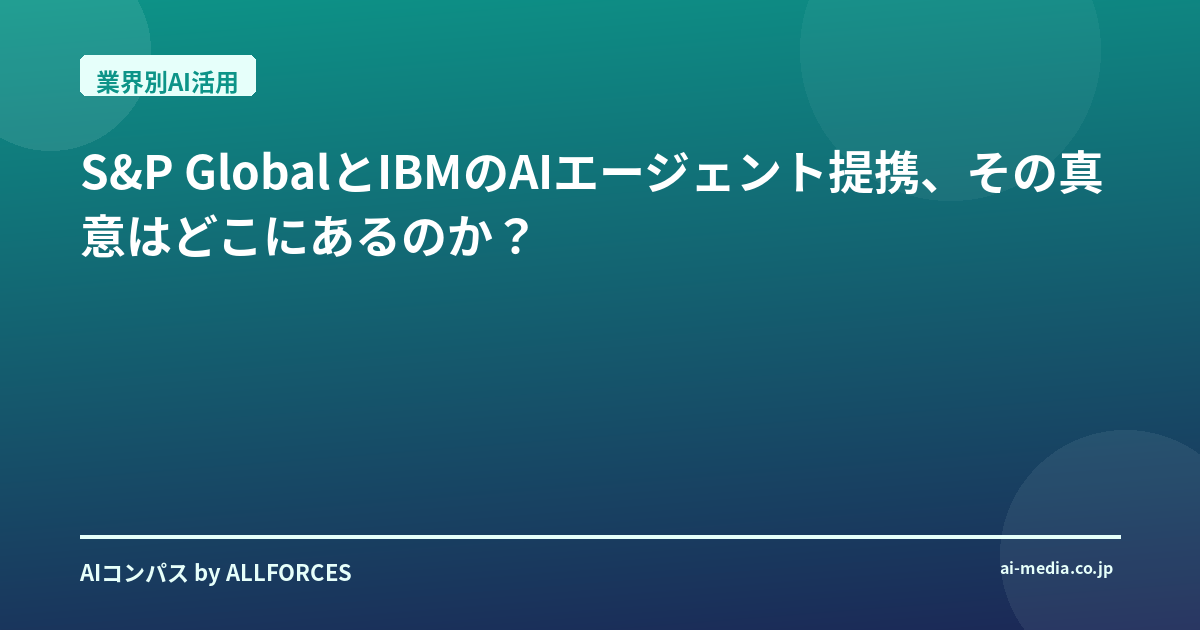 業界別AI活用

S&P GlobalとIBMのAIエージェント提携、その真意はどこにあるのか？

AIコンパス by ALLFORCES

ai-media.co.jp